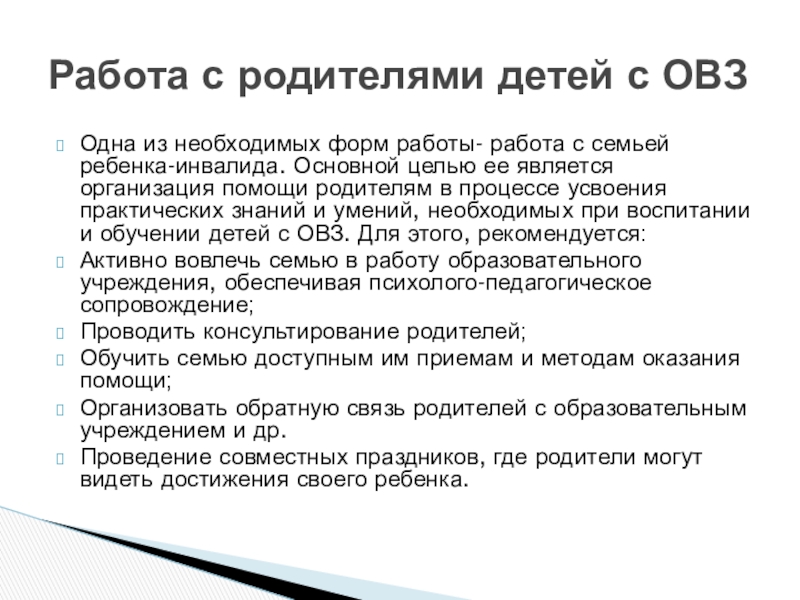 Работа с родителями детей с ОВЗ

Одна из необходимых форм работы- работа с семьей ребенка-инвалида. Основной целью ее является организация помощи родителям в процессе усвоения практических знаний и умений, необходимых при воспитании и обучении детей с ОВЗ. Для этого, рекомендуется:

Активно вовлечь семью в работу образовательного учреждения, обеспечивая психолого-педагогическое сопровождение;

Проводить консультирование родителей;

Обучить семью доступным им приемам и методам оказания помощи;

Организовать обратную связь родителей с образовательным учреждением и др.

Проведение совместных праздников, где родители могут видеть достижения своего ребенка.